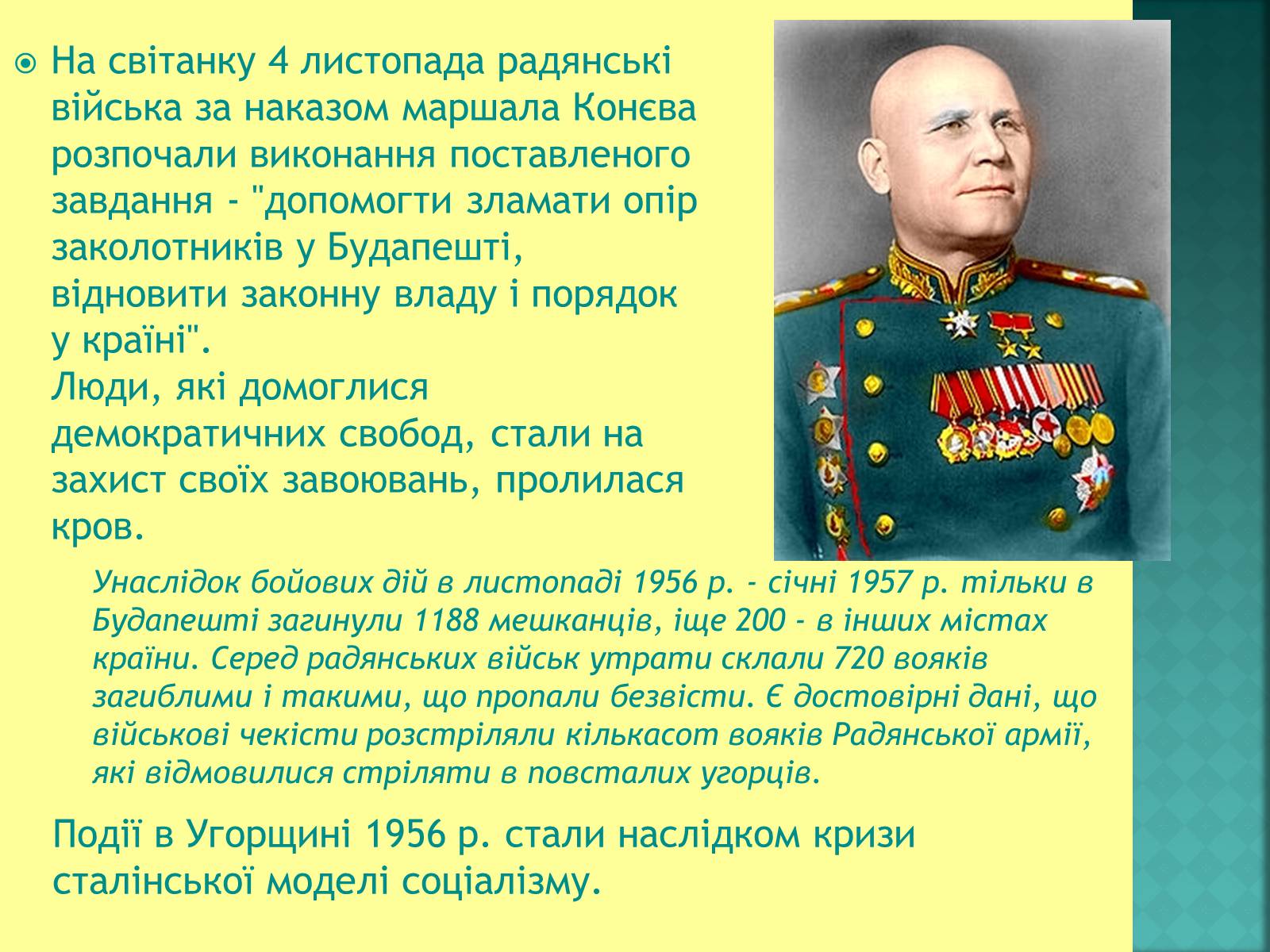 На світанку 4 листопада радянські війська за наказом маршала Конєва розпочали виконання поставленого завдання - "допомогти зламати опір заколотників у Будапешті, відновити законну владу і порядок у країні".
Люди, які домоглися демократичних свобод, стали на захист своїх завоювань, пролилася кров.

Унаслідок бойових дій в листопаді 1956 р. - січні 1957 р. тільки в Будапешті загинули 1188 мешканців, іще 200 - в інших містах країни. Серед радянських військ утрати склали 720 вояків загиблими і такими, що пропали безвісти. Є достовірні дані, що військові чекісти розстріляли кількасот вояків Радянської армії, які відмовилися стріляти в повсталих угорців.

Події в Угорщині 1956 р. стали наслідком кризи сталінської моделі соціалізму.